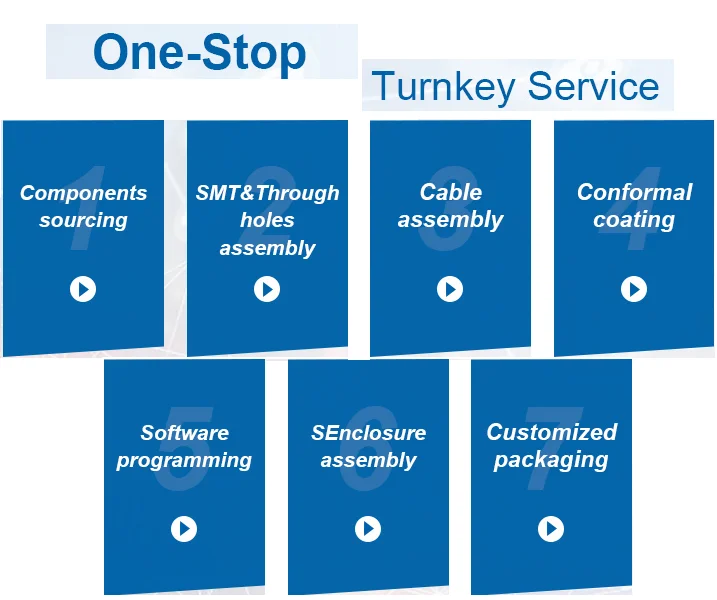 One-Stop

Turnkey Service

1
Components sourcing

2
SMT&Through holes assembly

3
Cable assembly

4
Conformal coating

5
Software programming

6
SEnclosure assembly

7
Customized packaging